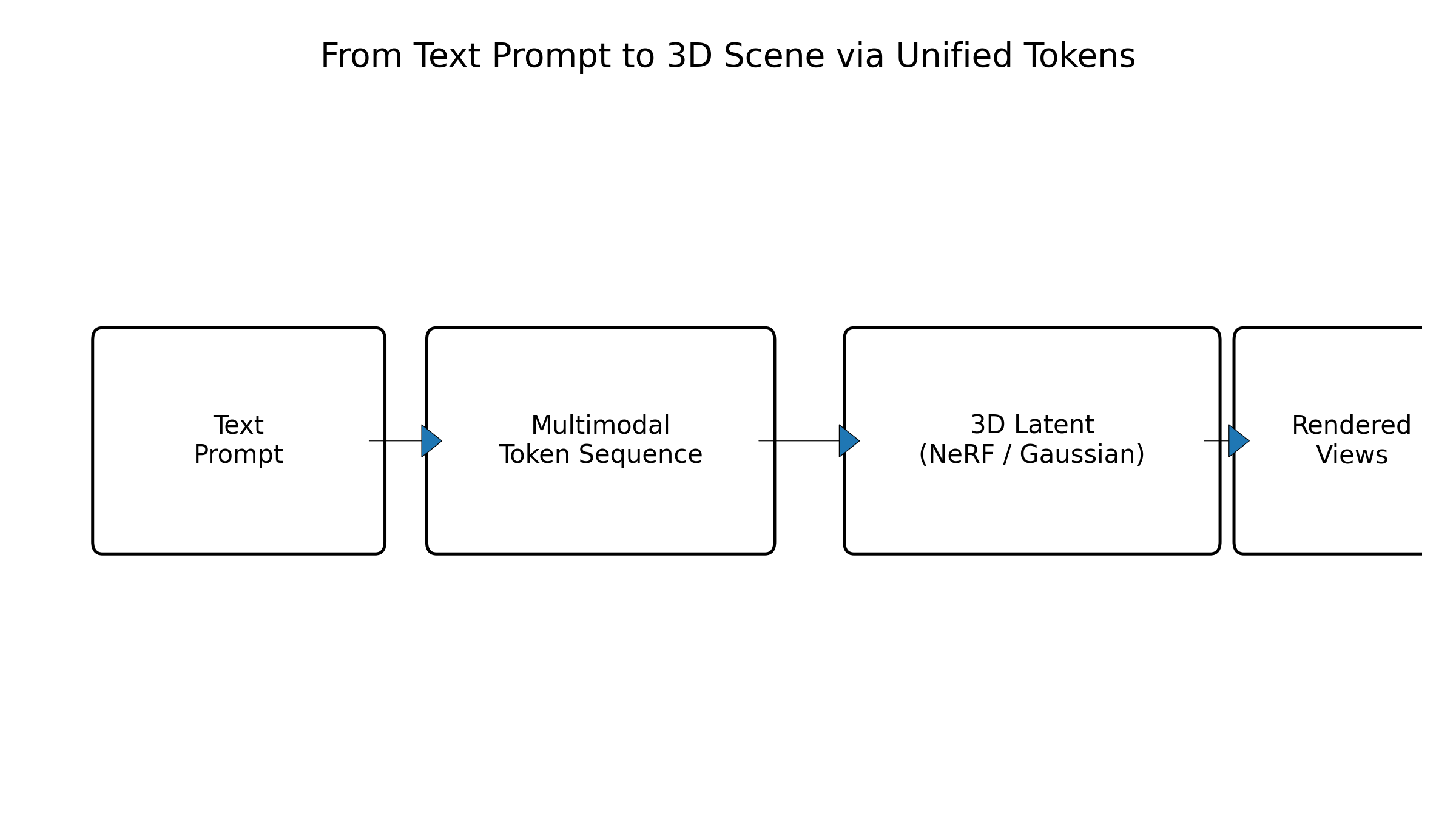 From Text Prompt to 3D Scene via Unified Tokens

Text
Prompt

Multimodal
Token Sequence

3D Latent
(NeRF / Gaussian)

Rendered
Views